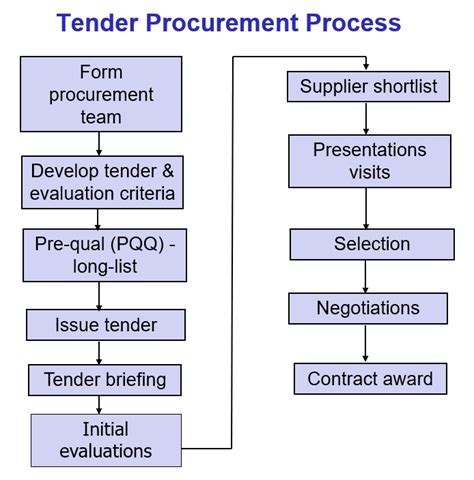 Tender Procurement Process

Form procurement team

Develop tender & evaluation criteria

Pre-qual (PQQ) - long-list

Issue tender

Tender briefing

Initial evaluations

Supplier shortlist

Presentations visits

Selection

Negotiations

Contract award